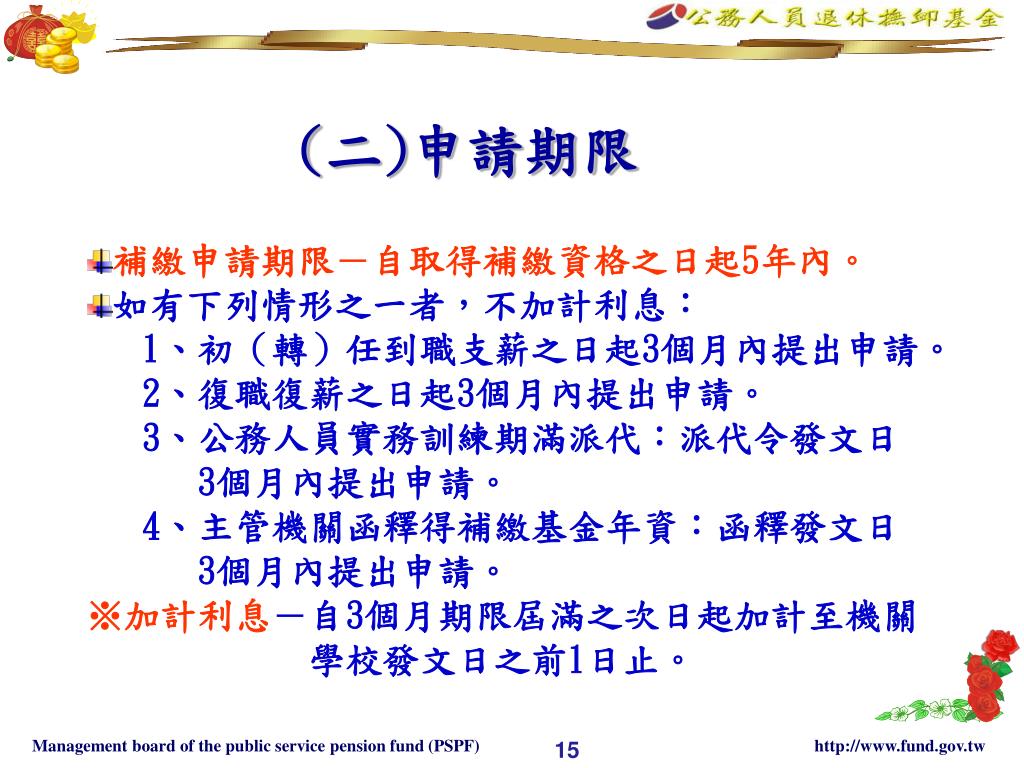 公務人員退休撫卹基金

(二)申請期限

補繳申請期限－自取得補繳資格之日起5年內。
如有下列情形之一者，不加計利息：
1、初（轉）任到職支薪之日起3個月內提出申請。
2、復職復薪之日起3個月內提出申請。
3、公務人員實務訓練期滿派代：派代令發文日3個月內提出申請。
4、主管機關函釋得補繳基金年資：函釋發文日3個月內提出申請。
※加計利息－自3個月期限屆滿之次日起加計至機關學校發文日之前1日止。

Management board of the public service pension fund (PSPF) 15 http://www.fund.gov.tw